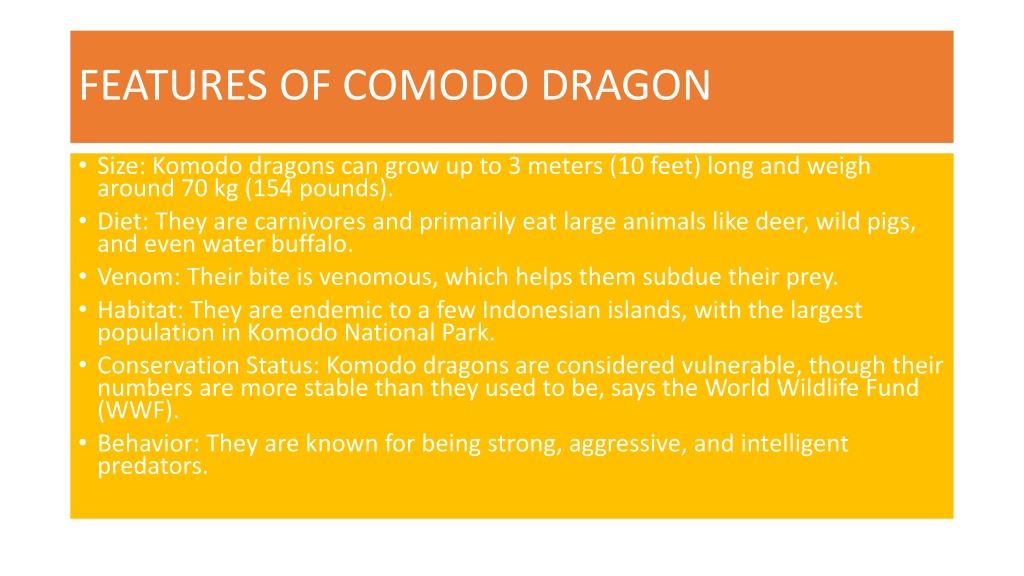 FEATURES OF COMODO DRAGON

• Size: Komodo dragons can grow up to 3 meters (10 feet) long and weigh around 70 kg (154 pounds).
• Diet: They are carnivores and primarily eat large animals like deer, wild pigs, and even water buffalo.
• Venom: Their bite is venomous, which helps them subdue their prey.
• Habitat: They are endemic to a few Indonesian islands, with the largest population in Komodo National Park.
• Conservation Status: Komodo dragons are considered vulnerable, though their numbers are more stable than they used to be, says the World Wildlife Fund (WWF).
• Behavior: They are known for being strong, aggressive, and intelligent predators.